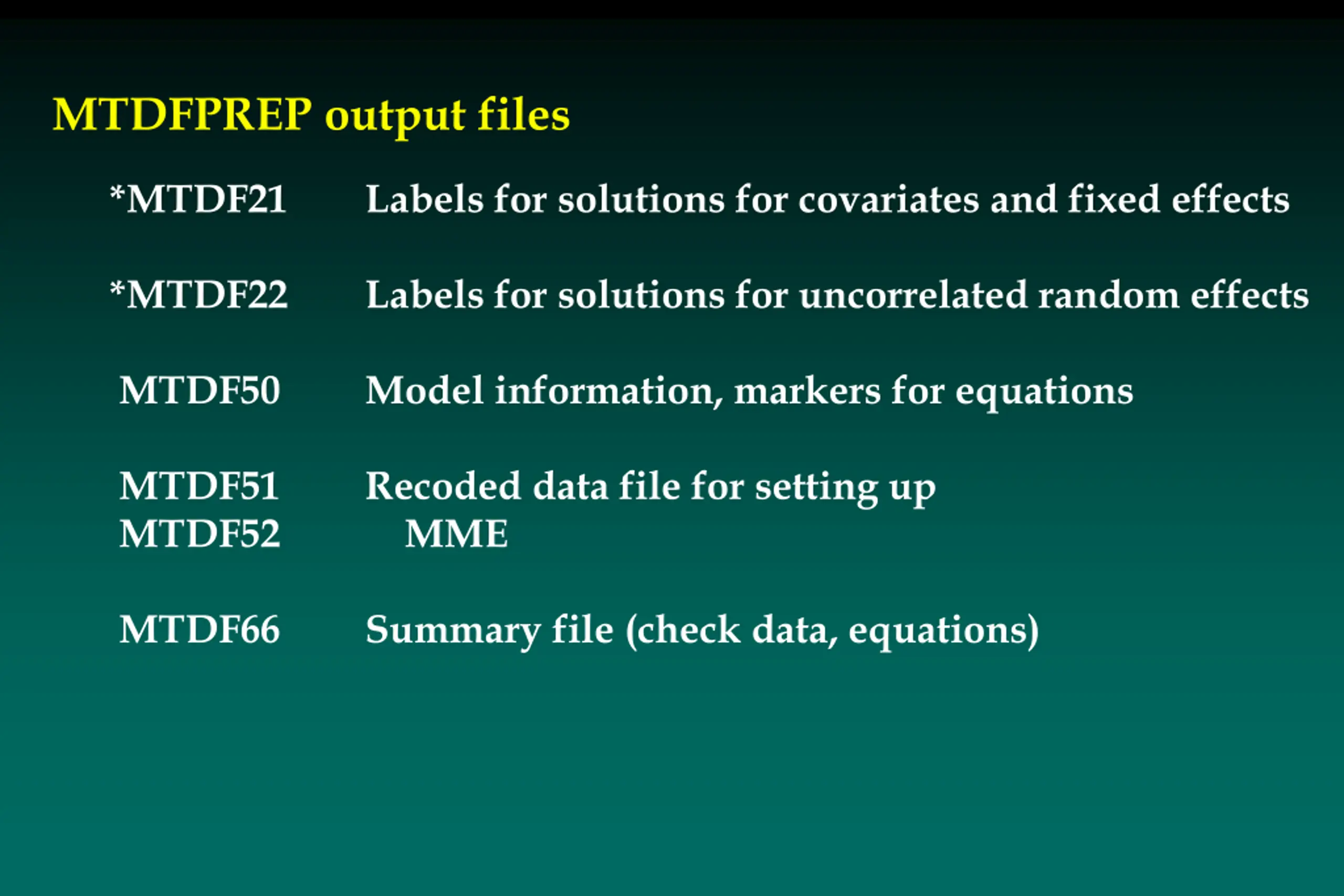 MTDFPREP output files

*MTDF21 Labels for solutions for covariates and fixed effects

*MTDF22 Labels for solutions for uncorrelated random effects

MTDF50 Model information, markers for equations

MTDF51 Recoded data file for setting up
MTDF52 MME

MTDF66 Summary file (check data, equations)